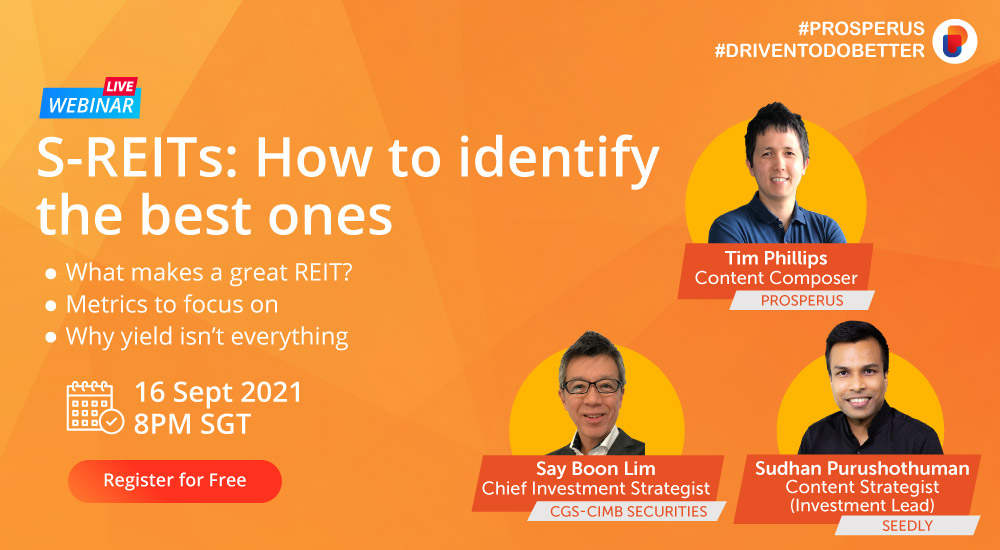 #PROSPERUS
#DRIVENTODOBETTER

LIVE
WEBINAR

S-REITs: How to identify the best ones

● What makes a great REIT?
● Metrics to focus on
● Why yield isn't everything

16 Sept 2021
8PM SGT

Register for Free

Tim Phillips
Content Composer
PROSPERUS

Say Boon Lim
Chief Investment Strategist
CGS-CIMB SECURITIES

Sudhan Purushothuman
Content Strategist
(Investment Lead)
SEEDLY